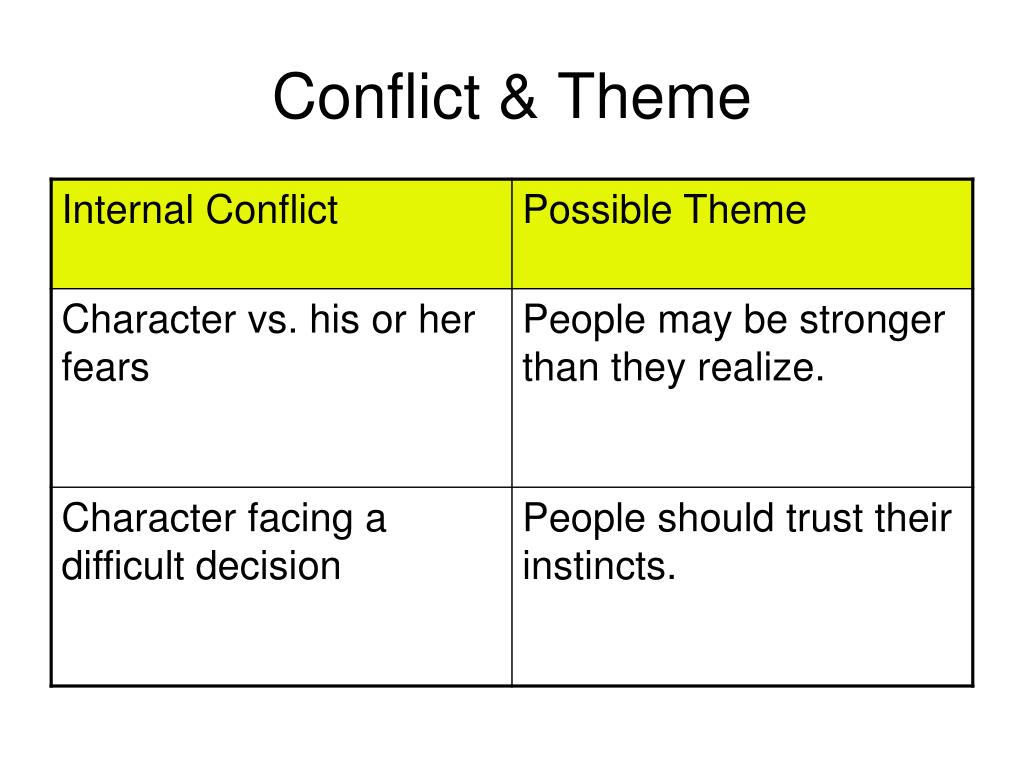 Conflict & Theme

| Internal Conflict | Possible Theme |
|---|---|
| Character vs. his or her fears | People may be stronger than they realize. |
| Character facing a difficult decision | People should trust their instincts. |